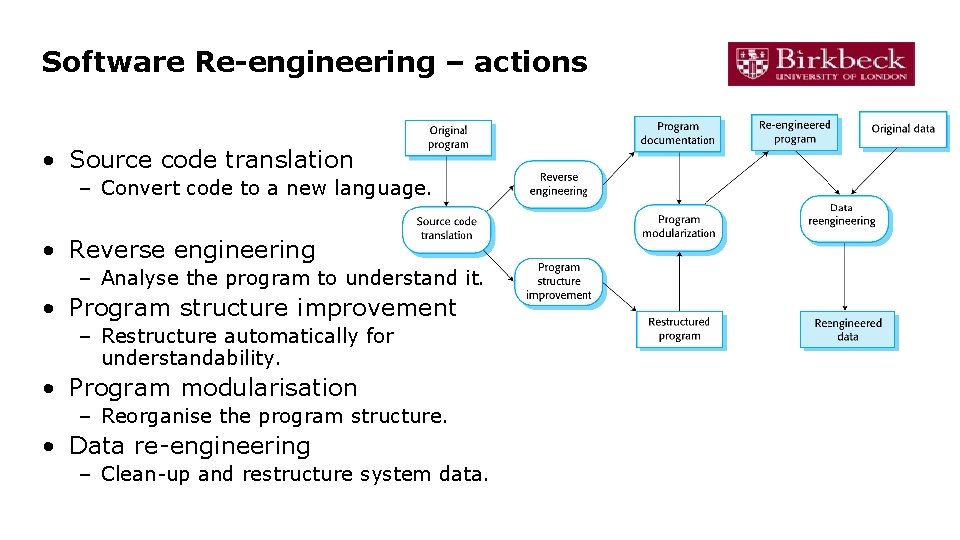 Software Re-engineering – actions

Birkbeck
UNIVERSITY OF LONDON

• Source code translation
– Convert code to a new language.

• Reverse engineering
– Analyse the program to understand it.

• Program structure improvement
– Restructure automatically for understandability.

• Program modularisation
– Reorganise the program structure.

• Data re-engineering
– Clean-up and restructure system data.

Original program

Source code translation

Reverse engineering

Program structure improvement

Program documentation

Program modularization

Restructured program

Re-engineered program

Original data

Data reengineering

Reengineered data